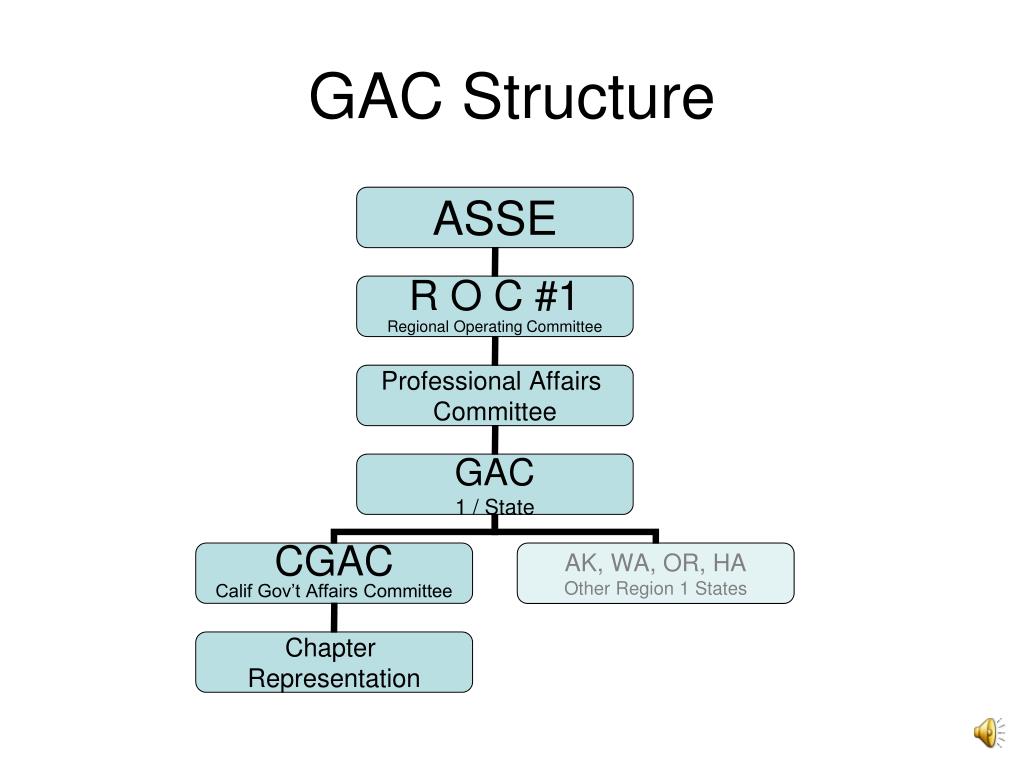 GAC Structure

ASSE

R O C #1
Regional Operating Committee

Professional Affairs Committee

GAC
1 / State

CGAC
Calif Gov't Affairs Committee

AK, WA, OR, HA
Other Region 1 States

Chapter Representation